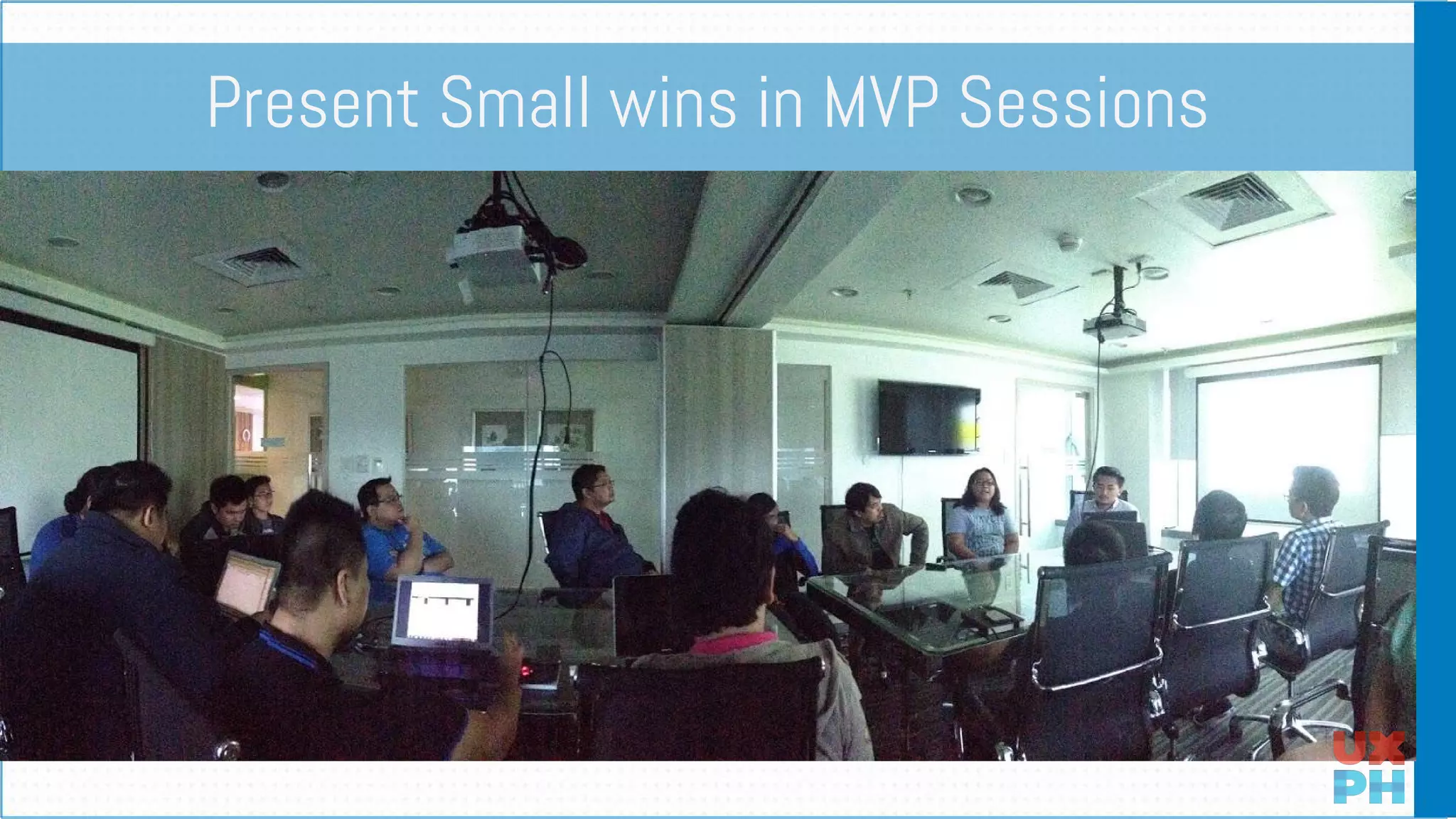 Present Small wins in MVP Sessions

UX
PH